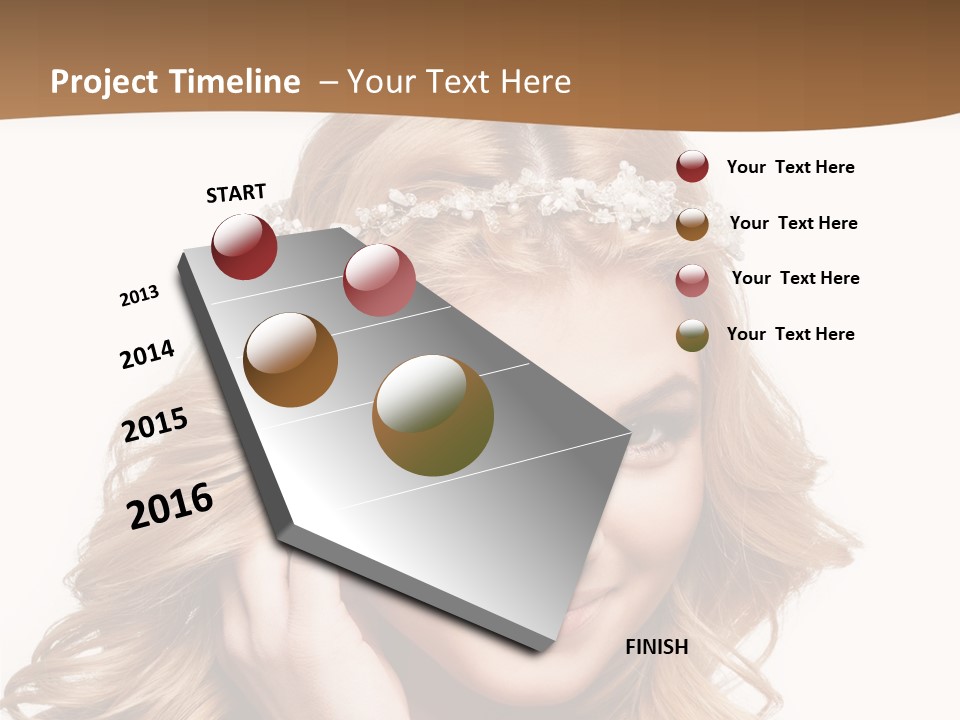 Project Timeline – Your Text Here

START

2013

2014

2015

2016

FINISH

Your Text Here

Your Text Here

Your Text Here

Your Text Here